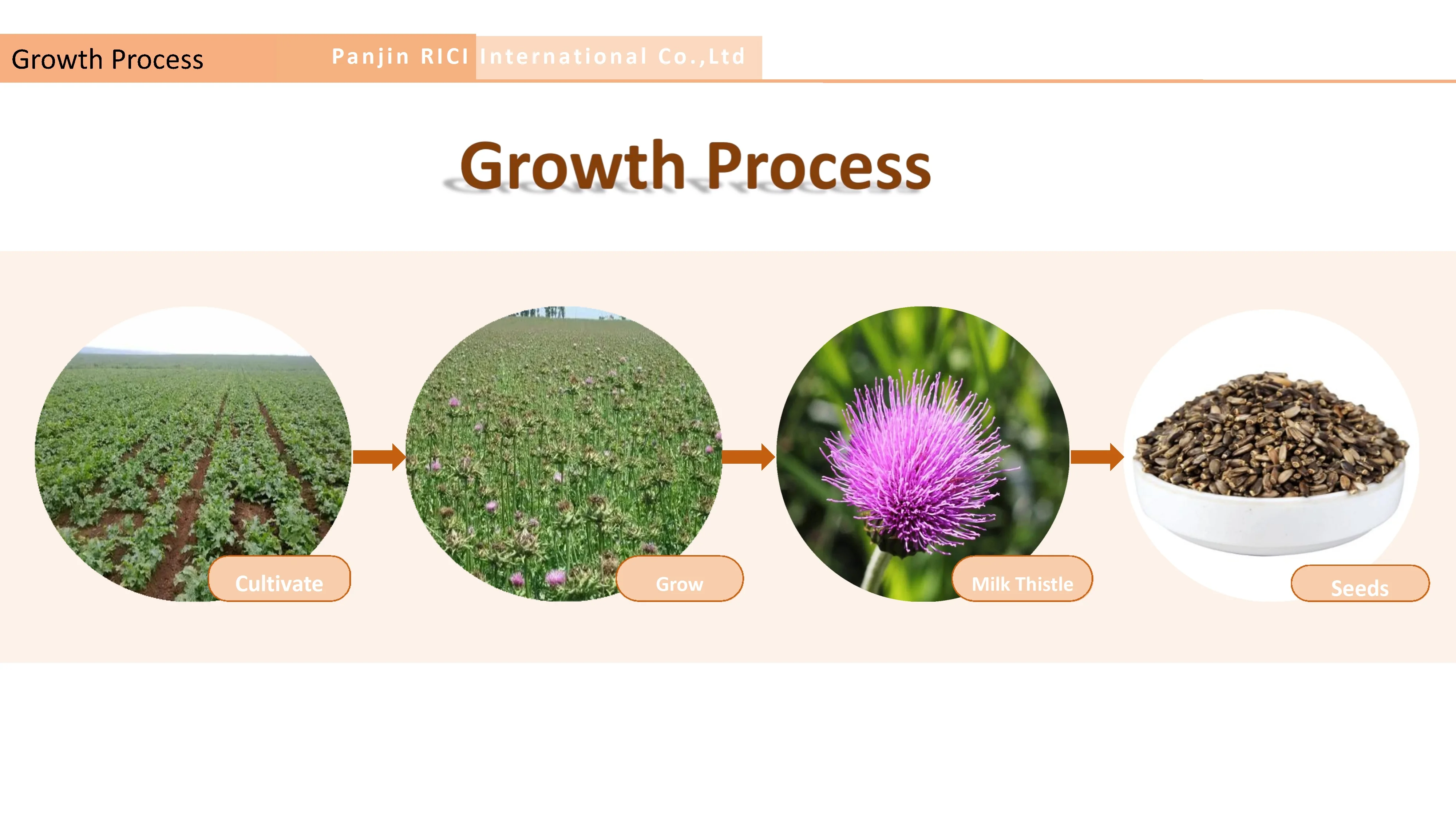 Growth Process

Panjin RICI International Co.,Ltd

Growth Process

Cultivate

Grow

Milk Thistle

Seeds